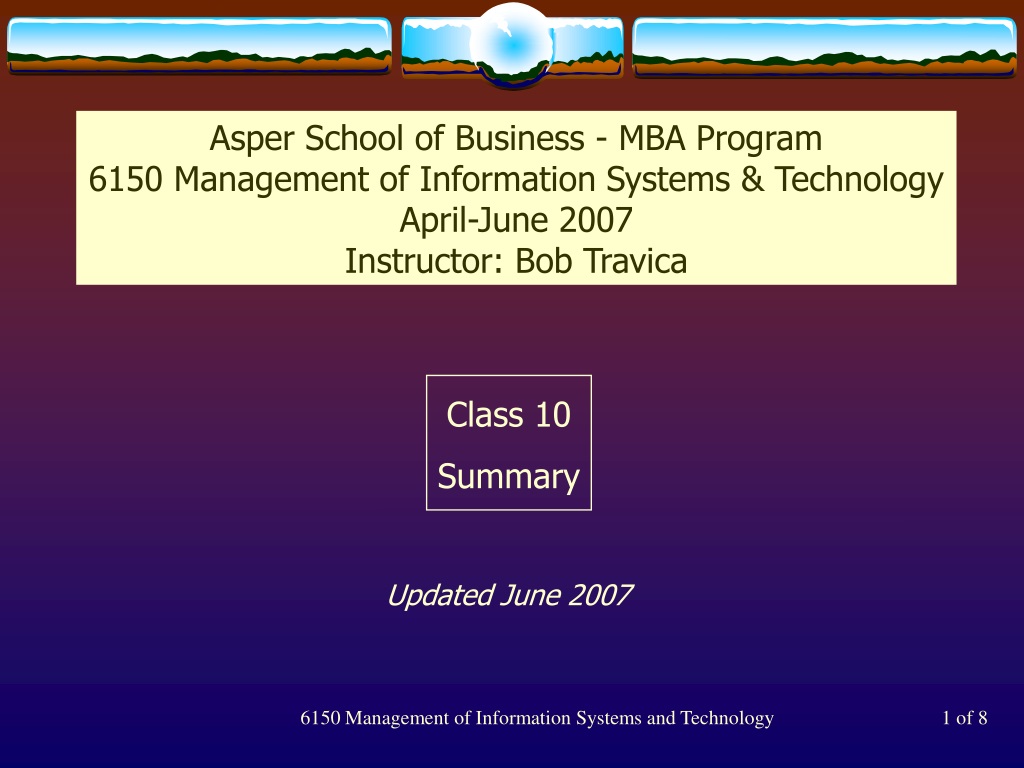 Asper School of Business - MBA Program
6150 Management of Information Systems & Technology
April-June 2007
Instructor: Bob Travica

Class 10
Summary

Updated June 2007

6150 Management of Information Systems and Technology

1 of 8